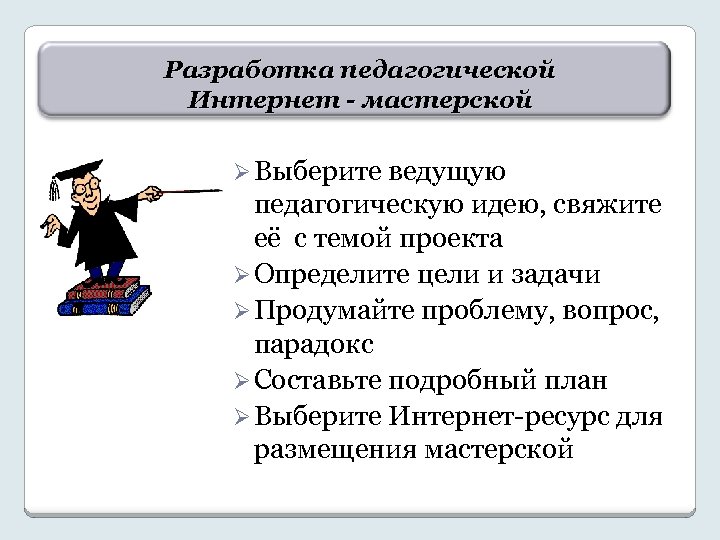 Разработка педагогической Интернет - мастерской

➢ Выберите ведущую педагогическую идею, свяжите её  с темой проекта
➢ Определите цели и задачи
➢ Продумайте проблему, вопрос, парадокс
➢ Составьте подробный план
➢ Выберите Интернет-ресурс для размещения мастерской